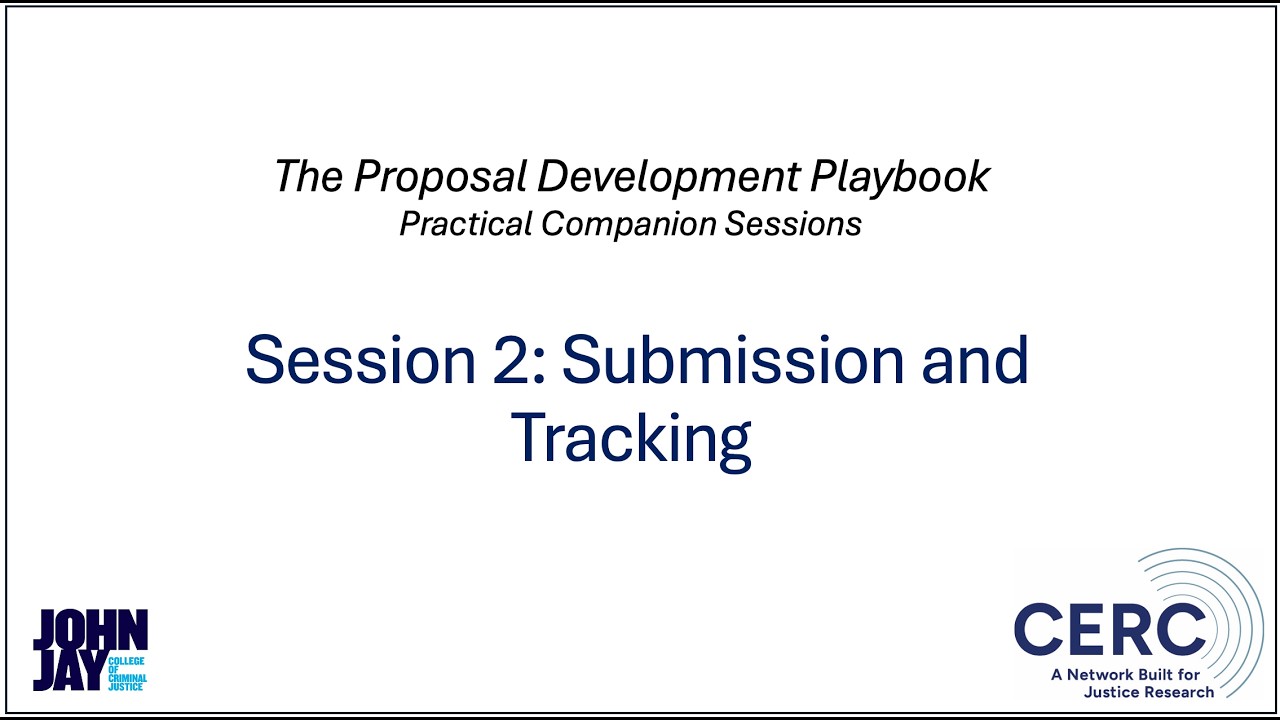 The Proposal Development Playbook
Practical Companion Sessions

Session 2: Submission and Tracking

JOHN JAY COLLEGE OF CRIMINAL JUSTICE

CERC
A Network Built for Justice Research